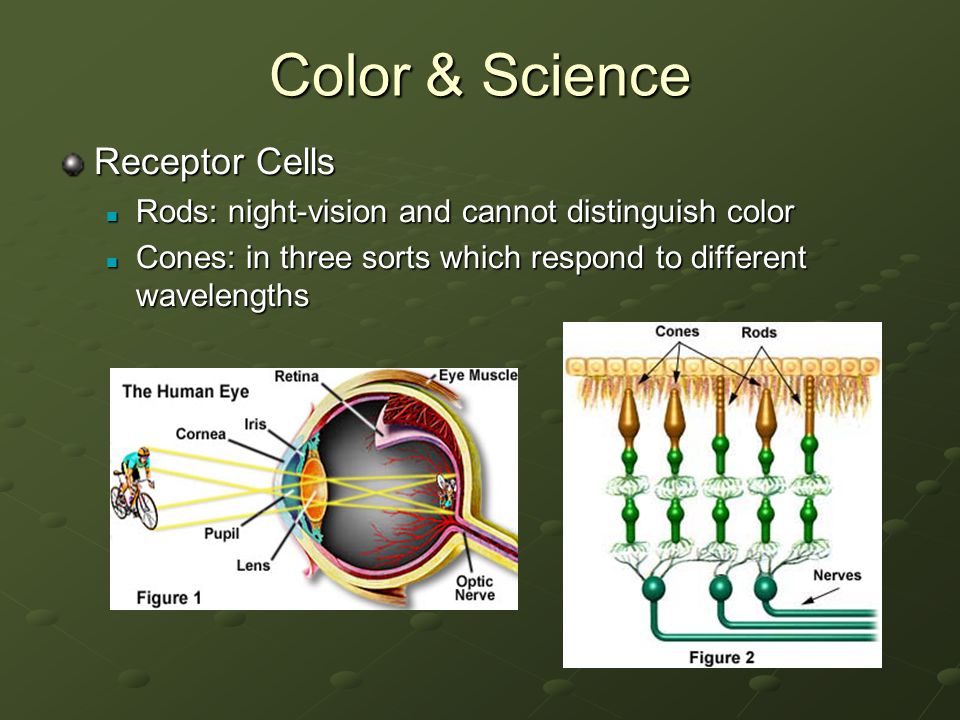 Color & Science

Receptor Cells

Rods: night-vision and cannot distinguish color

Cones: in three sorts which respond to different wavelengths

The Human Eye
Retina
Eye Muscle
Iris
Cornea
Pupil
Lens
Optic Nerve
Figure 1

Cones
Rods
Nerves
Figure 2